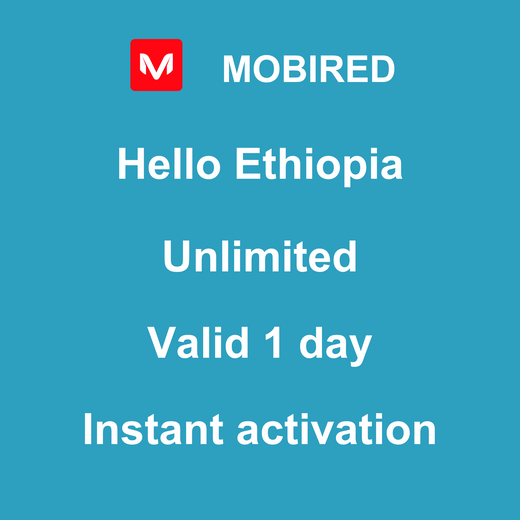 M MOBIRED

Hello Ethiopia

Unlimited

Valid 1 day

Instant activation